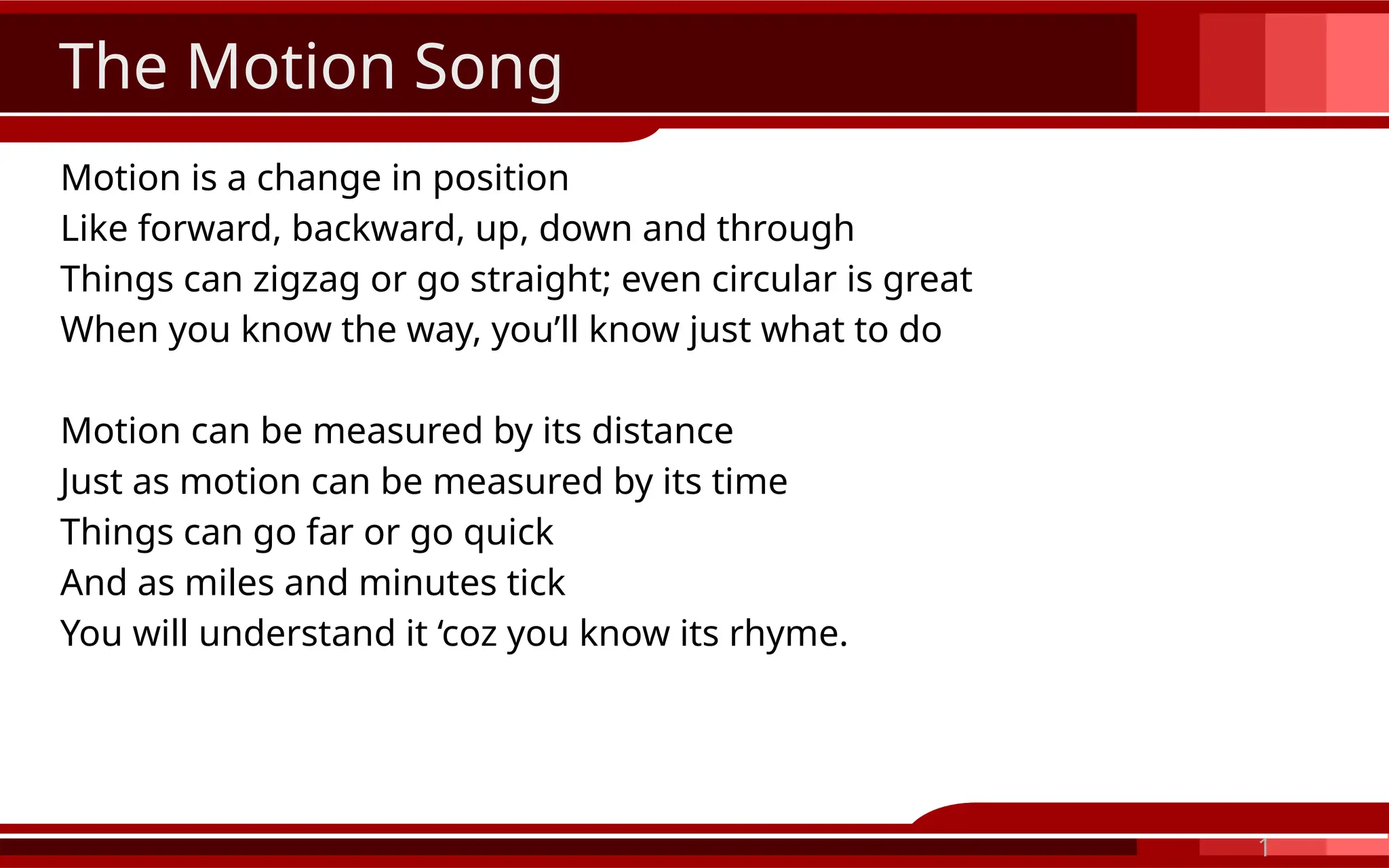 The Motion Song

Motion is a change in position
Like forward, backward, up, down and through
Things can zigzag or go straight; even circular is great
When you know the way, you’ll know just what to do

Motion can be measured by its distance
Just as motion can be measured by its time
Things can go far or go quick
And as miles and minutes tick
You will understand it ‘coz you know its rhyme.

1